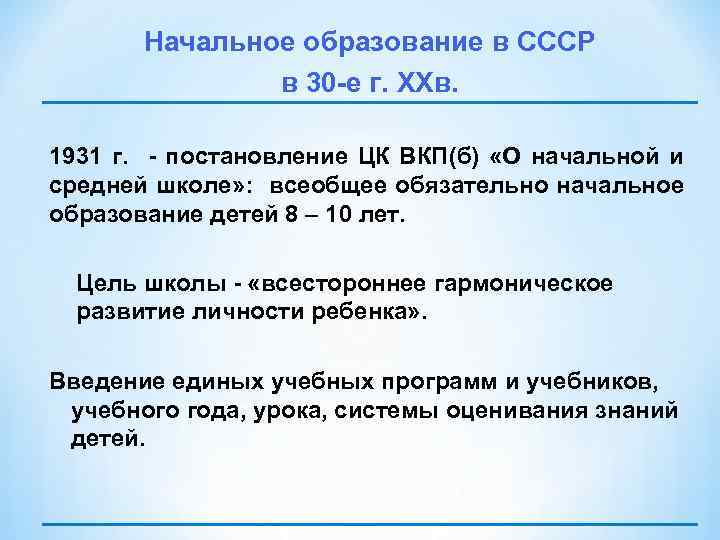 Начальное образование в СССР в 30-е г. XXв.

1931 г. - постановление ЦК ВКП(б) «О начальной и средней школе»: всеобщее обязательно начальное образование детей 8 – 10 лет.

Цель школы - «всестороннее гармоническое развитие личности ребенка».

Введение единых учебных программ и учебников, учебного года, урока, системы оценивания знаний детей.